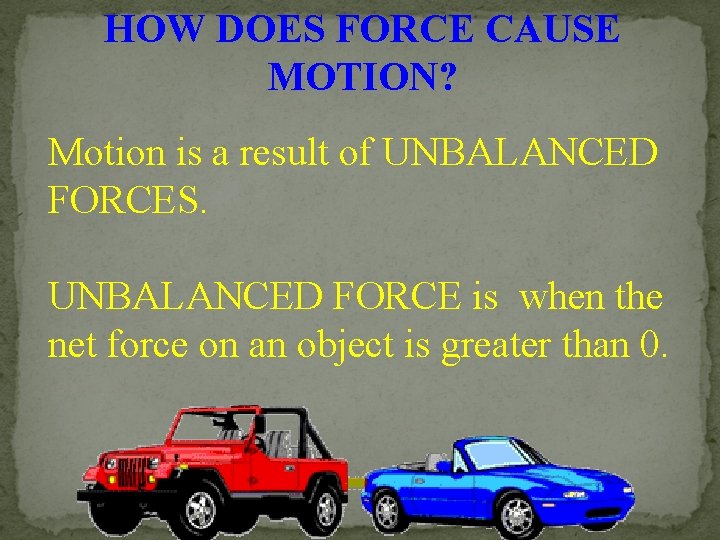 HOW DOES FORCE CAUSE MOTION?

Motion is a result of UNBALANCED FORCES.

UNBALANCED FORCE is when the net force on an object is greater than 0.